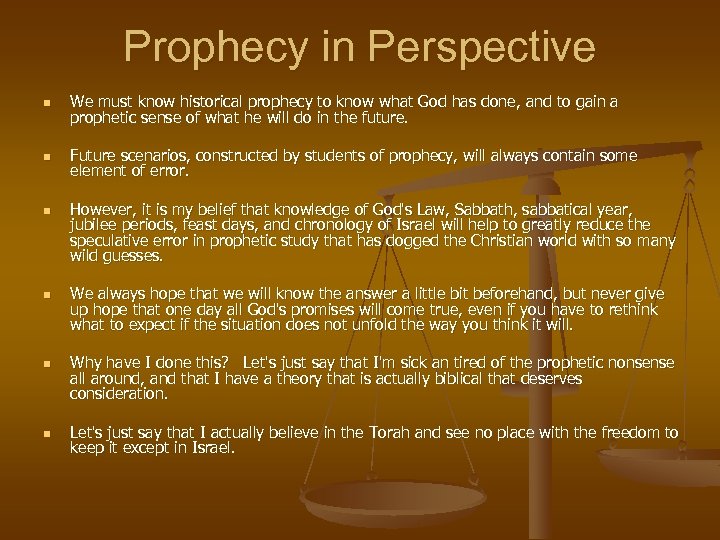 Prophecy in Perspective

- We must know historical prophecy to know what God has done, and to gain a prophetic sense of what he will do in the future.

- Future scenarios, constructed by students of prophecy, will always contain some element of error.

- However, it is my belief that knowledge of God's Law, Sabbath, sabbatical year, jubilee periods, feast days, and chronology of Israel will help to greatly reduce the speculative error in prophetic study that has dogged the Christian world with so many wild guesses.

- We always hope that we will know the answer a little bit beforehand, but never give up hope that one day all God's promises will come true, even if you have to rethink what to expect if the situation does not unfold the way you think it will.

- Why have I done this? Let's just say that I'm sick an tired of the prophetic nonsense all around, and that I have a theory that is actually biblical that deserves consideration.

- Let's just say that I actually believe in the Torah and see no place with the freedom to keep it except in Israel.